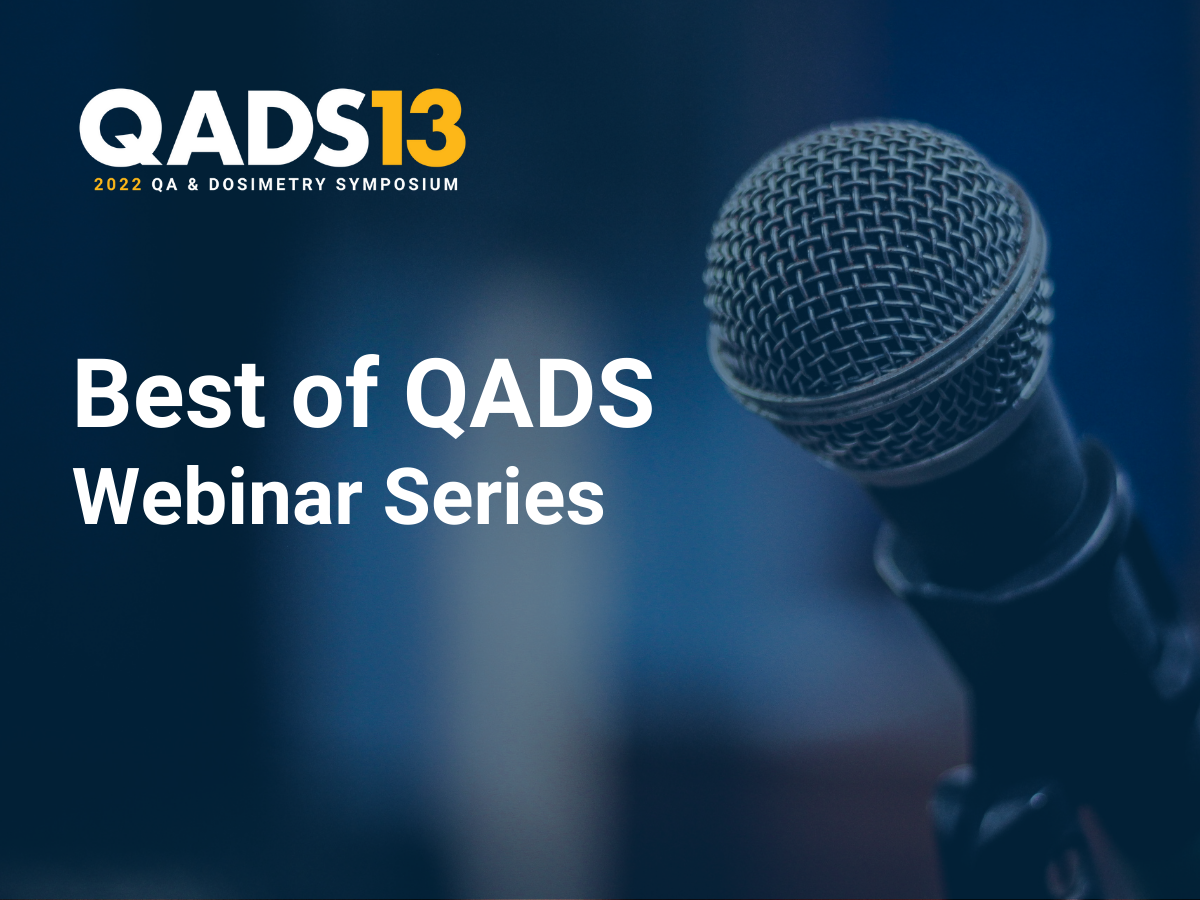 QADS13
2022 QA & DOSIMETRY SYMPOSIUM

Best of QADS
Webinar Series